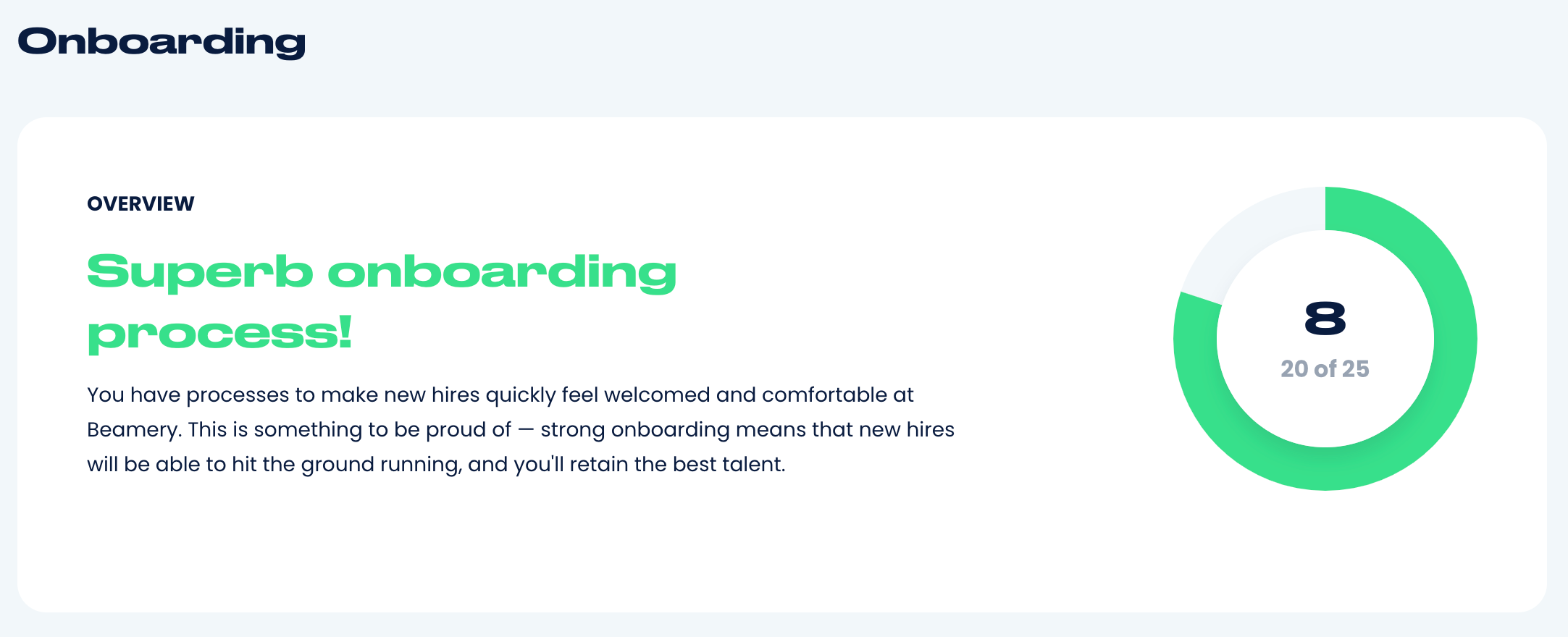 Onboarding

OVERVIEW

Superb onboarding process!

You have processes to make new hires quickly feel welcomed and comfortable at Beamery. This is something to be proud of — strong onboarding means that new hires will be able to hit the ground running, and you'll retain the best talent.

8

20 of 25